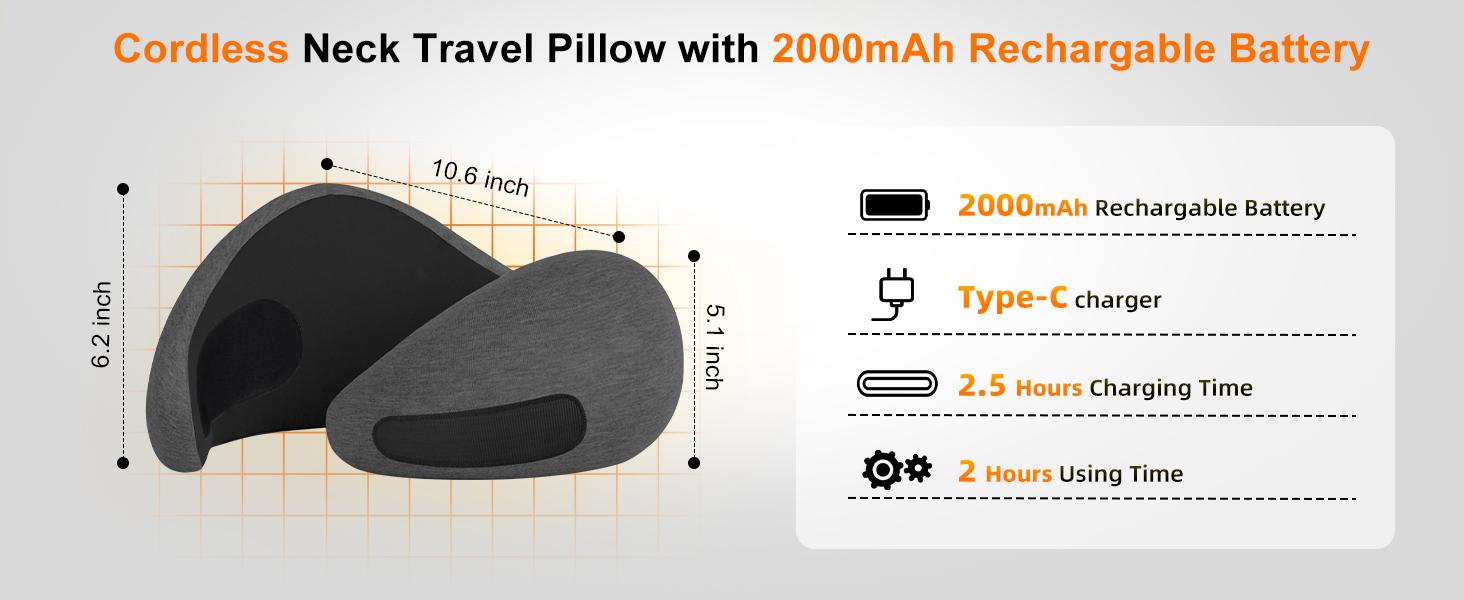 Cordless Neck Travel Pillow with 2000mAh Rechargable Battery

10.6 inch

6.2 inch

5.1 inch

2000mAh Rechargable Battery

Type-C charger

2.5 Hours Charging Time

2 Hours Using Time